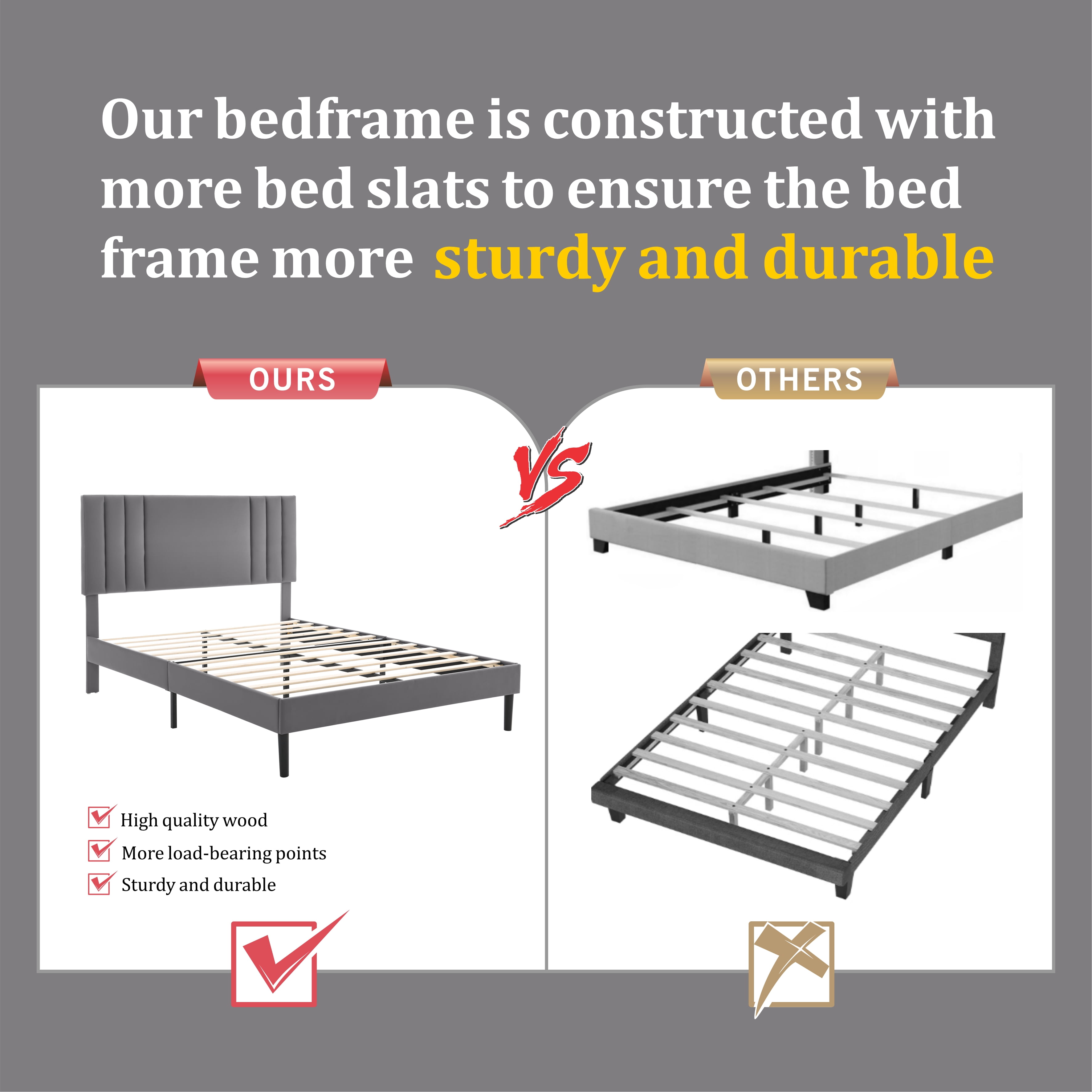 Our bedframe is constructed with more bed slats to ensure the bed frame more sturdy and durable

OURS

VS

OTHERS

High quality wood

More load-bearing points

Sturdy and durable